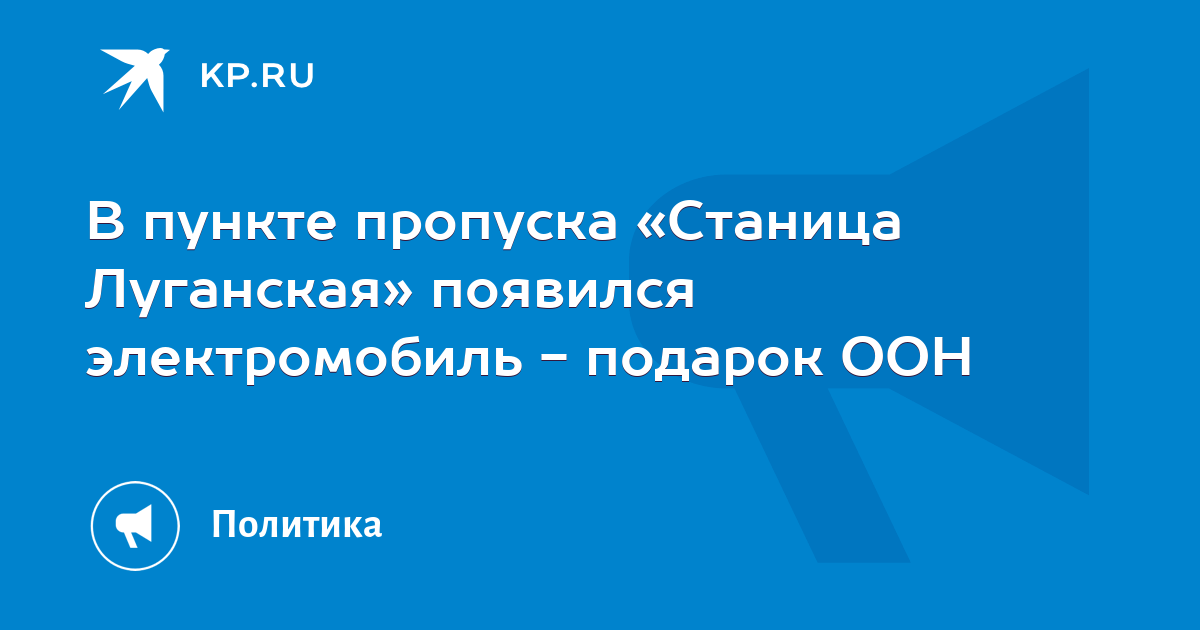 KP.RU

В пункте пропуска «Станица Луганская» появился электромобиль - подарок ООН

Политика